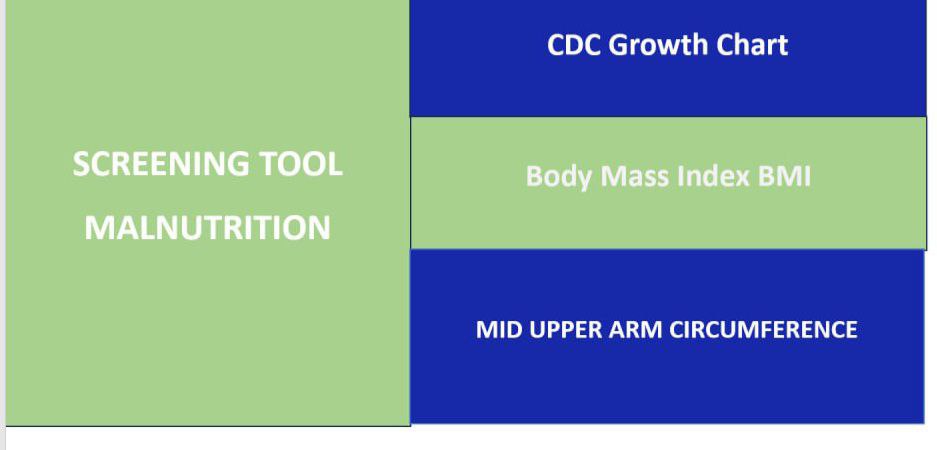 SCREENING TOOL
MALNUTRITION

CDC Growth Chart

Body Mass Index BMI

MID UPPER ARM CIRCUMFERENCE